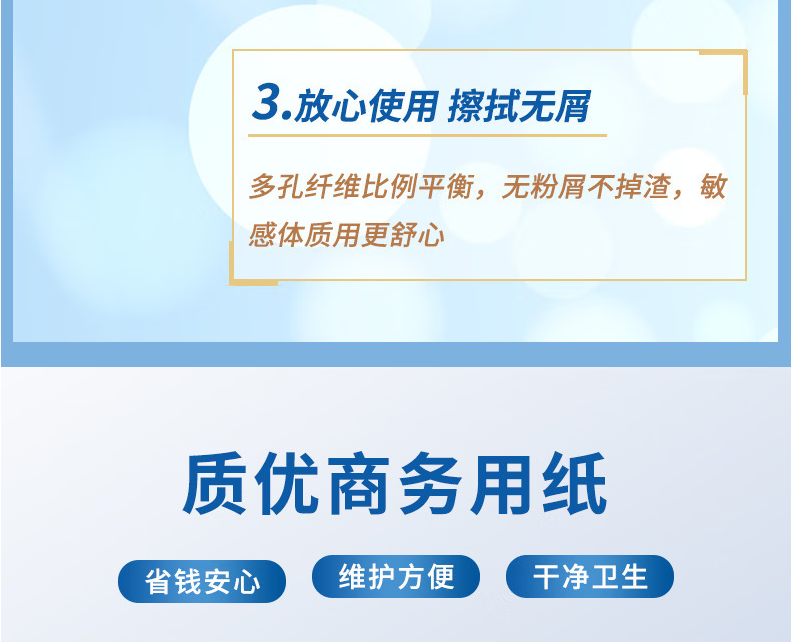 3.放心使用 擦拭无屑

多孔纤维比例平衡，无粉屑不掉渣，敏感体质用更舒心

质优商务用纸

省钱安心

维护方便

干净卫生